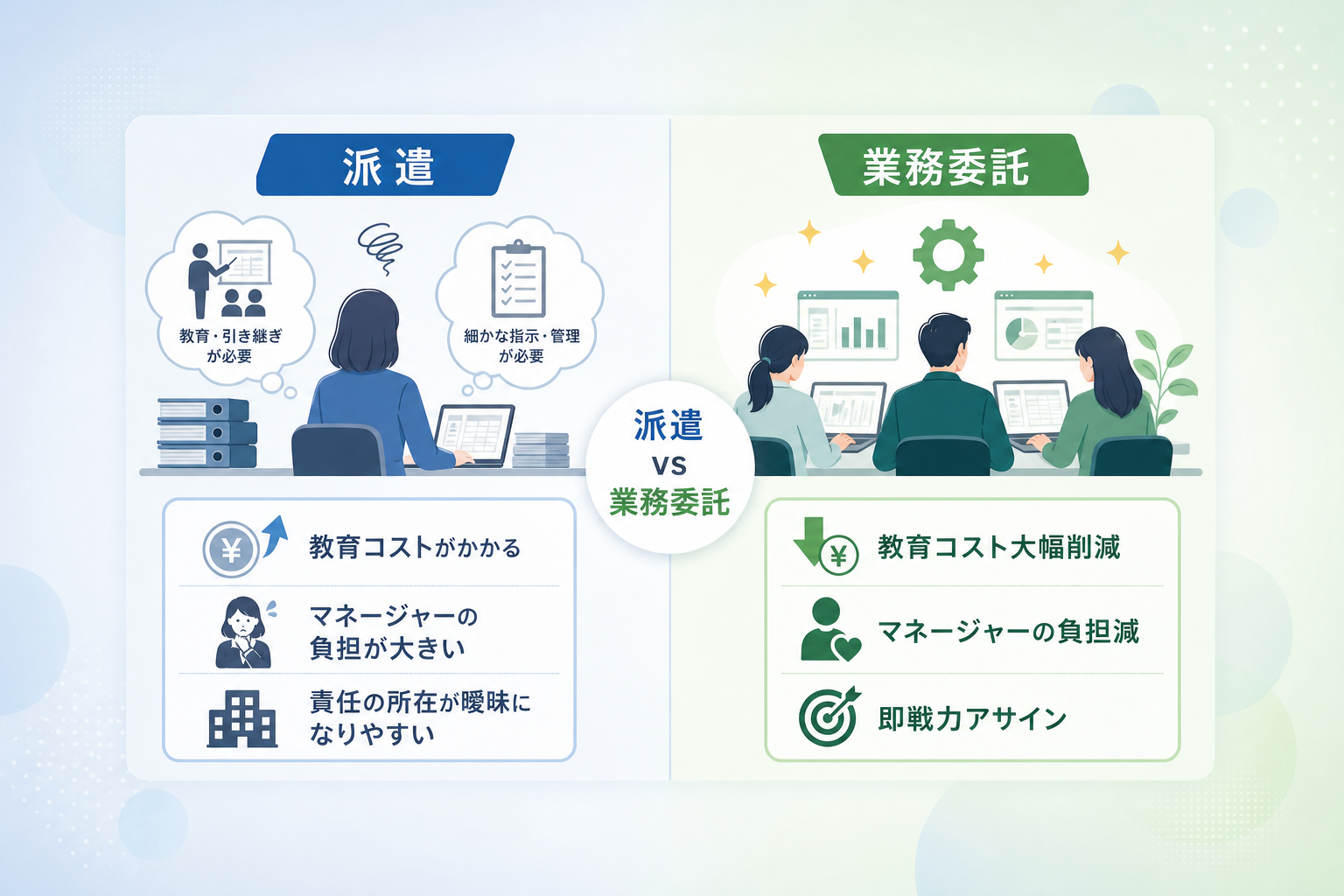 派遣

教育・引き継ぎが必要

細かな指示・管理が必要

¥

教育コストがかかる

マネージャーの負担が大きい

責任の所在が曖昧になりやすい

派遣
vs
業務委託

業務委託

¥

教育コスト大幅削減

マネージャーの負担減

即戦力アサイン